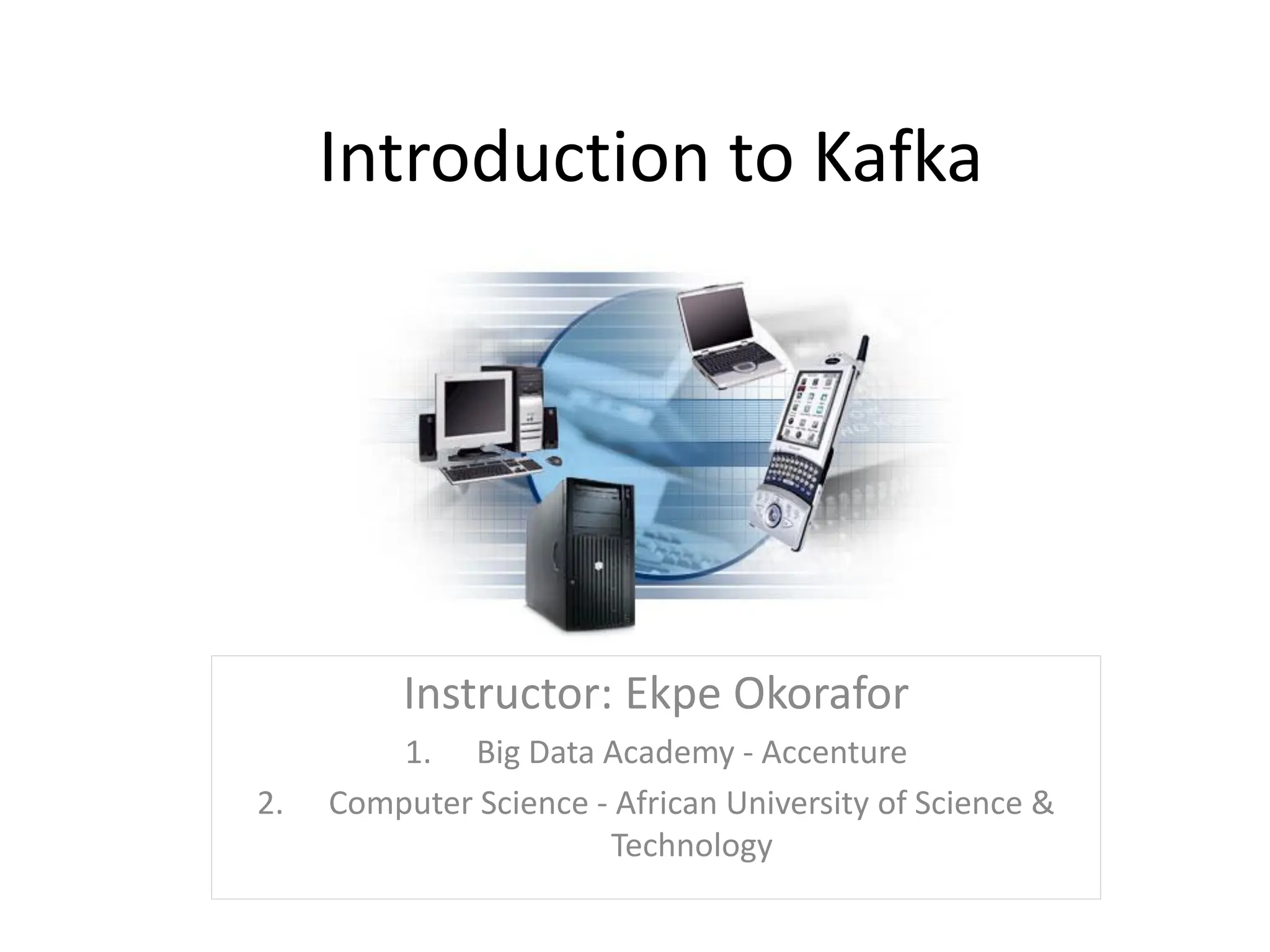 Introduction to Kafka

Instructor: Ekpe Okorafor

1. Big Data Academy - Accenture

2. Computer Science - African University of Science & Technology